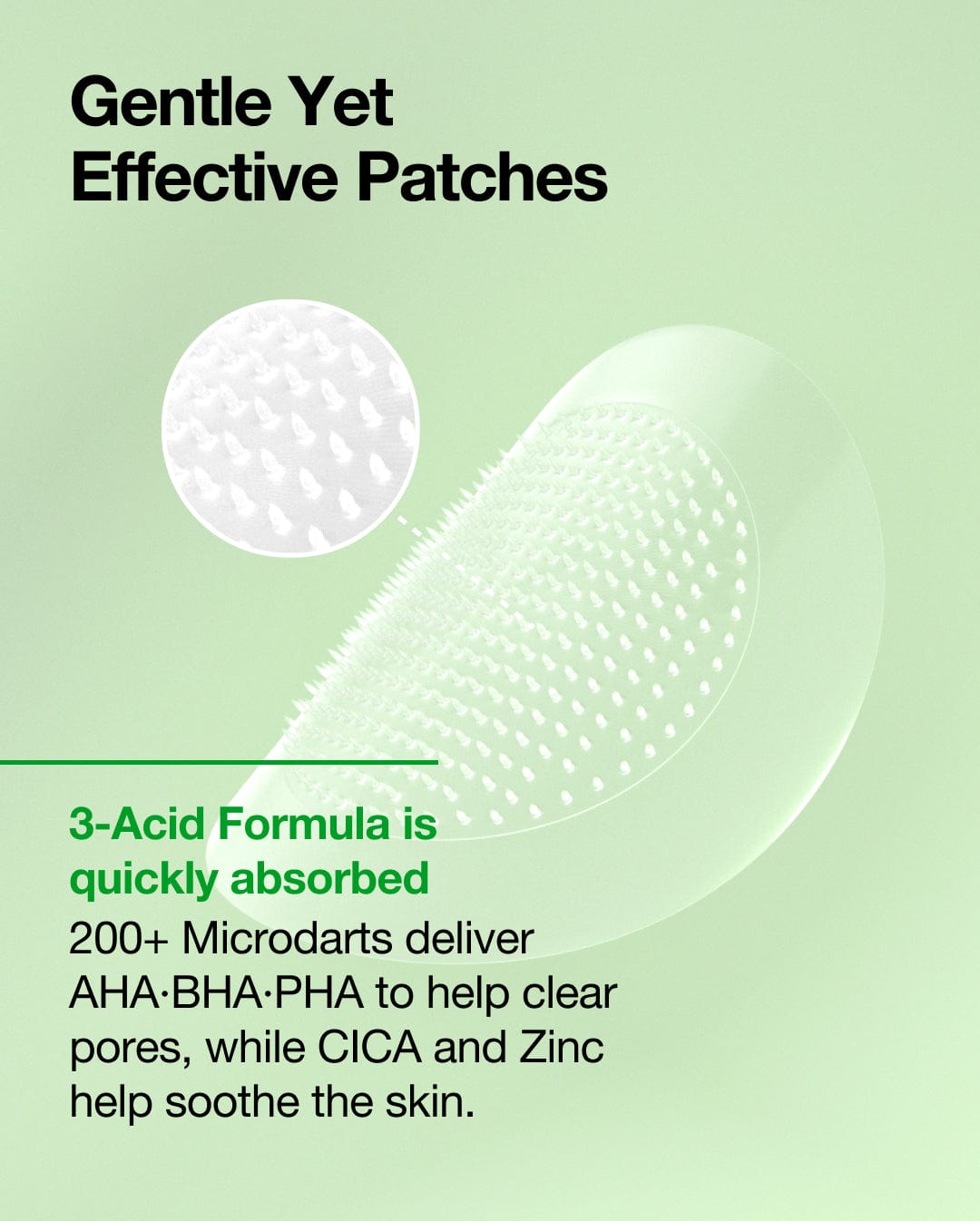 Gentle Yet Effective Patches

3-Acid Formula is quickly absorbed

200+ Microdarts deliver AHA·BHA·PHA to help clear pores, while CICA and Zinc help soothe the skin.